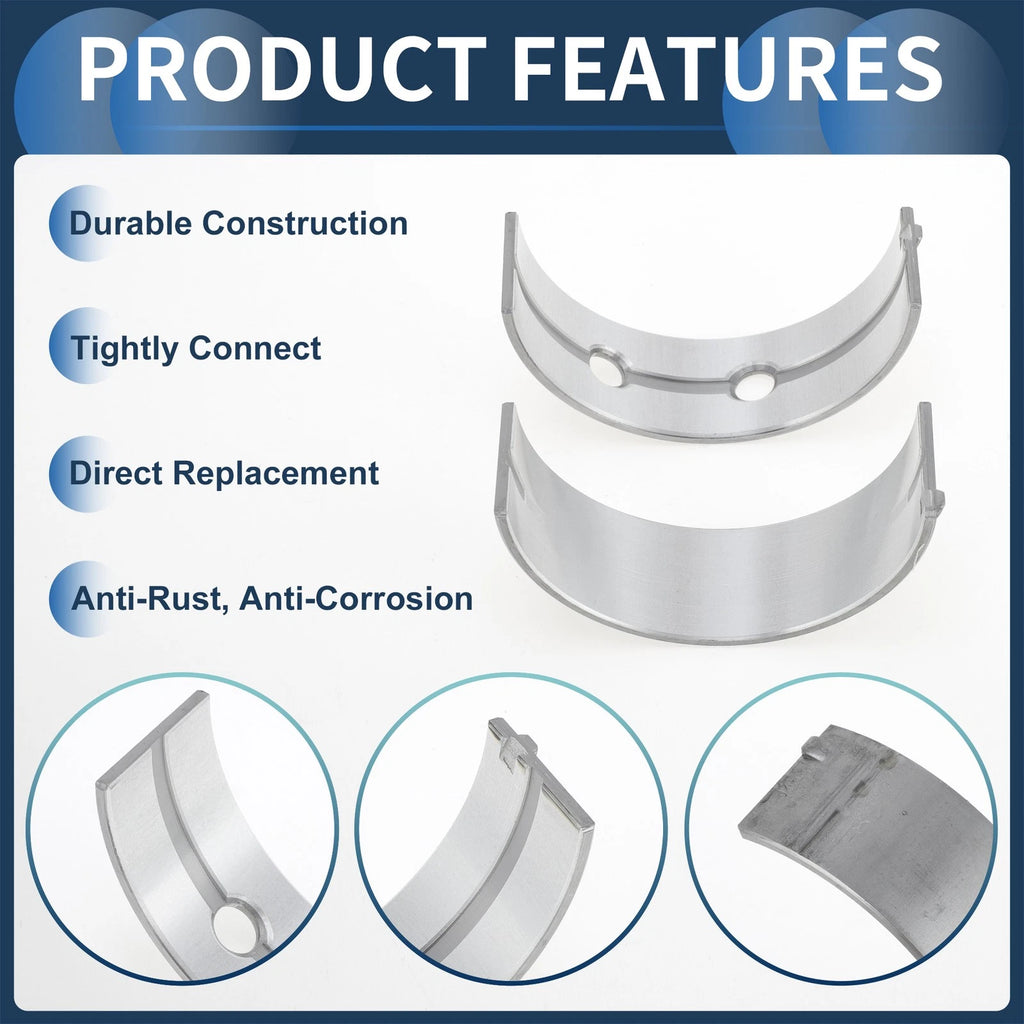 PRODUCT FEATURES

Durable Construction

Tightly Connect

Direct Replacement

Anti-Rust, Anti-Corrosion